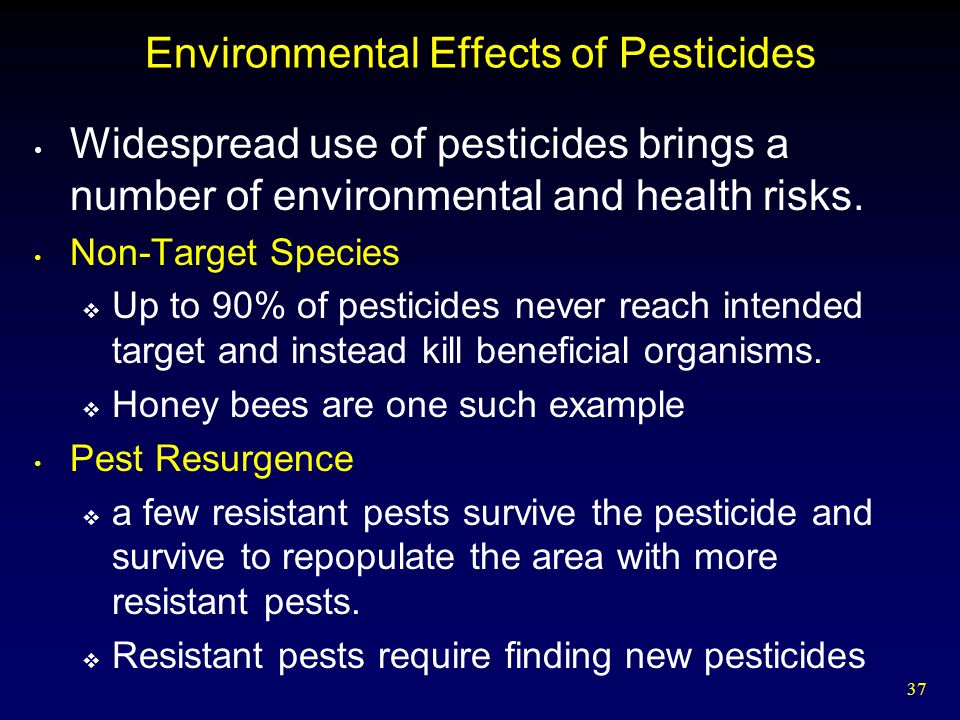 Environmental Effects of Pesticides

• Widespread use of pesticides brings a number of environmental and health risks.

• Non-Target Species

❖ Up to 90% of pesticides never reach intended target and instead kill beneficial organisms.

❖ Honey bees are one such example

• Pest Resurgence

❖ a few resistant pests survive the pesticide and survive to repopulate the area with more resistant pests.

❖ Resistant pests require finding new pesticides

37